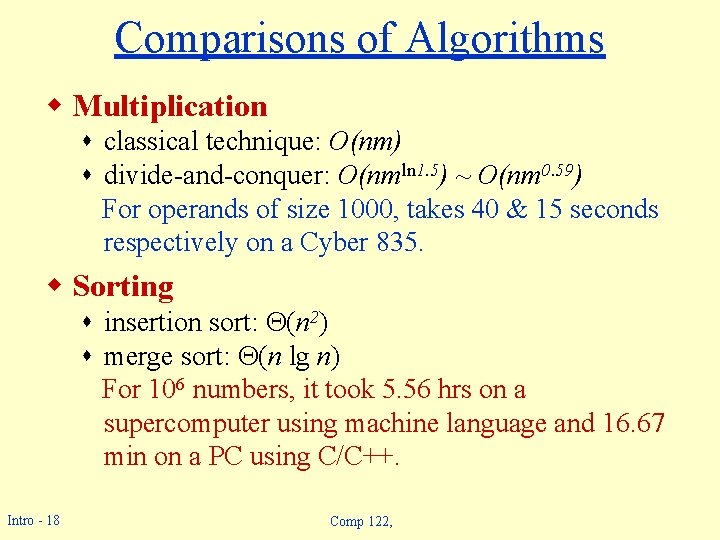 Comparisons of Algorithms

Multiplication

classical technique: $O(nm)$

divide-and-conquer: $O(nm^{\ln 1.5}) \sim O(nm^{0.59})$

For operands of size 1000, takes 40 & 15 seconds respectively on a Cyber 835.

Sorting

insertion sort: $\Theta(n^2)$

merge sort: $\Theta(n \lg n)$

For $10^6$ numbers, it took 5.56 hrs on a supercomputer using machine language and 16.67 min on a PC using C/C++.

Intro - 18

Comp 122,